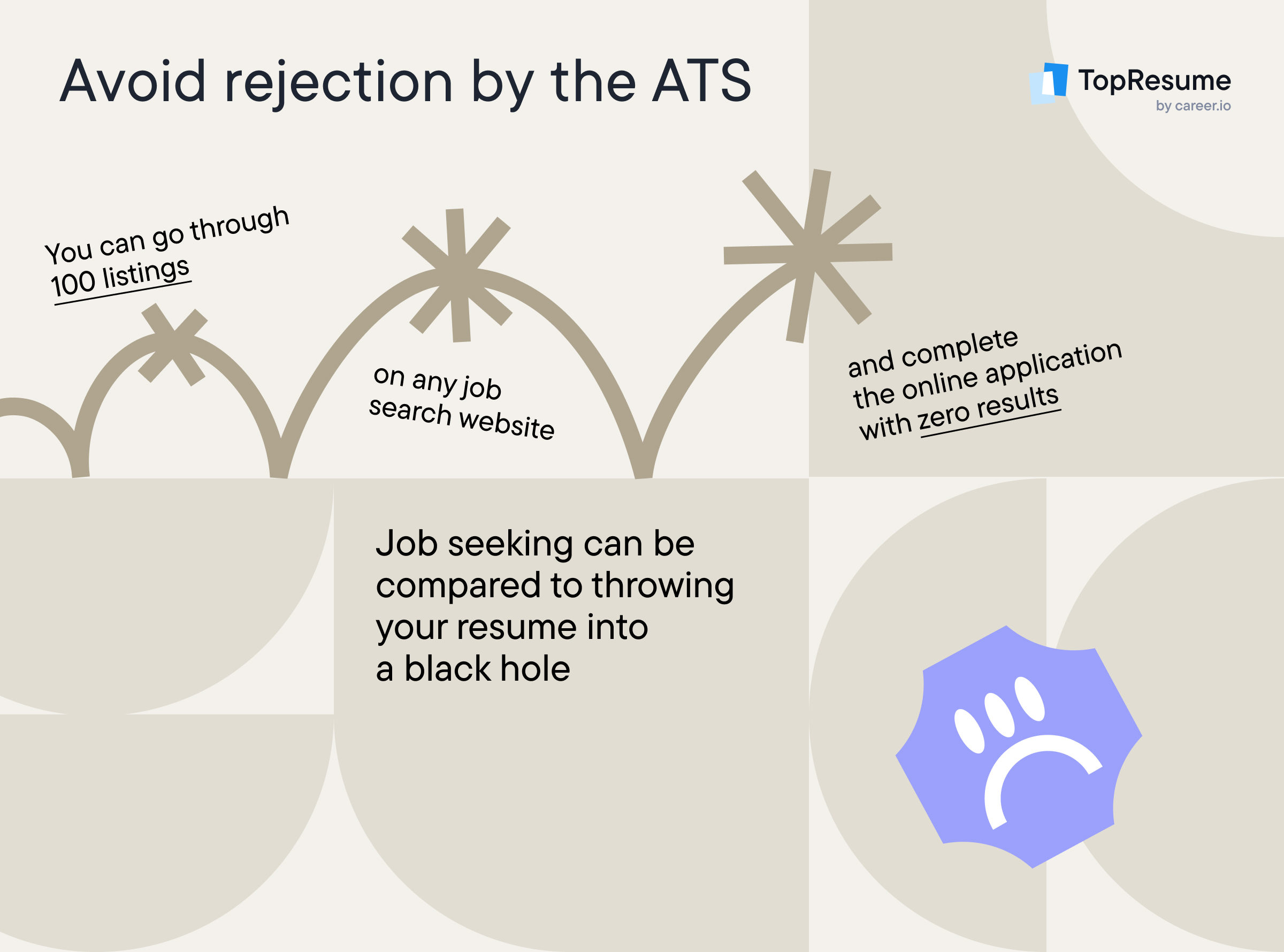 Avoid rejection by the ATS

TopResume
by career.io

You can go through 100 listings

on any job search website

and complete the online application with zero results

Job seeking can be compared to throwing your resume into a black hole